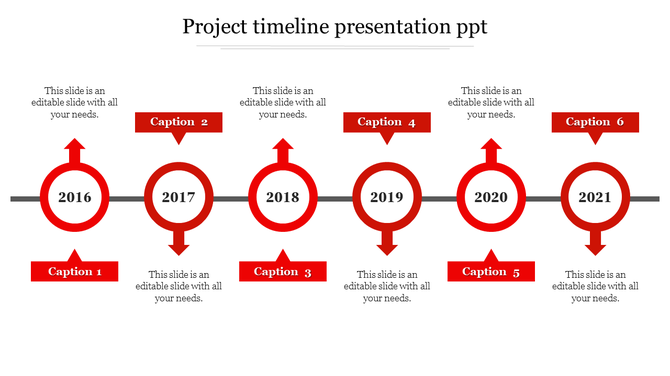 Project timeline presentation ppt

This slide is an editable slide with all your needs.

Caption 2

This slide is an editable slide with all your needs.

Caption 4

This slide is an editable slide with all your needs.

Caption 6

2016

2017

2018

2019

2020

2021

Caption 1

This slide is an editable slide with all your needs.

Caption 3

This slide is an editable slide with all your needs.

Caption 5

This slide is an editable slide with all your needs.